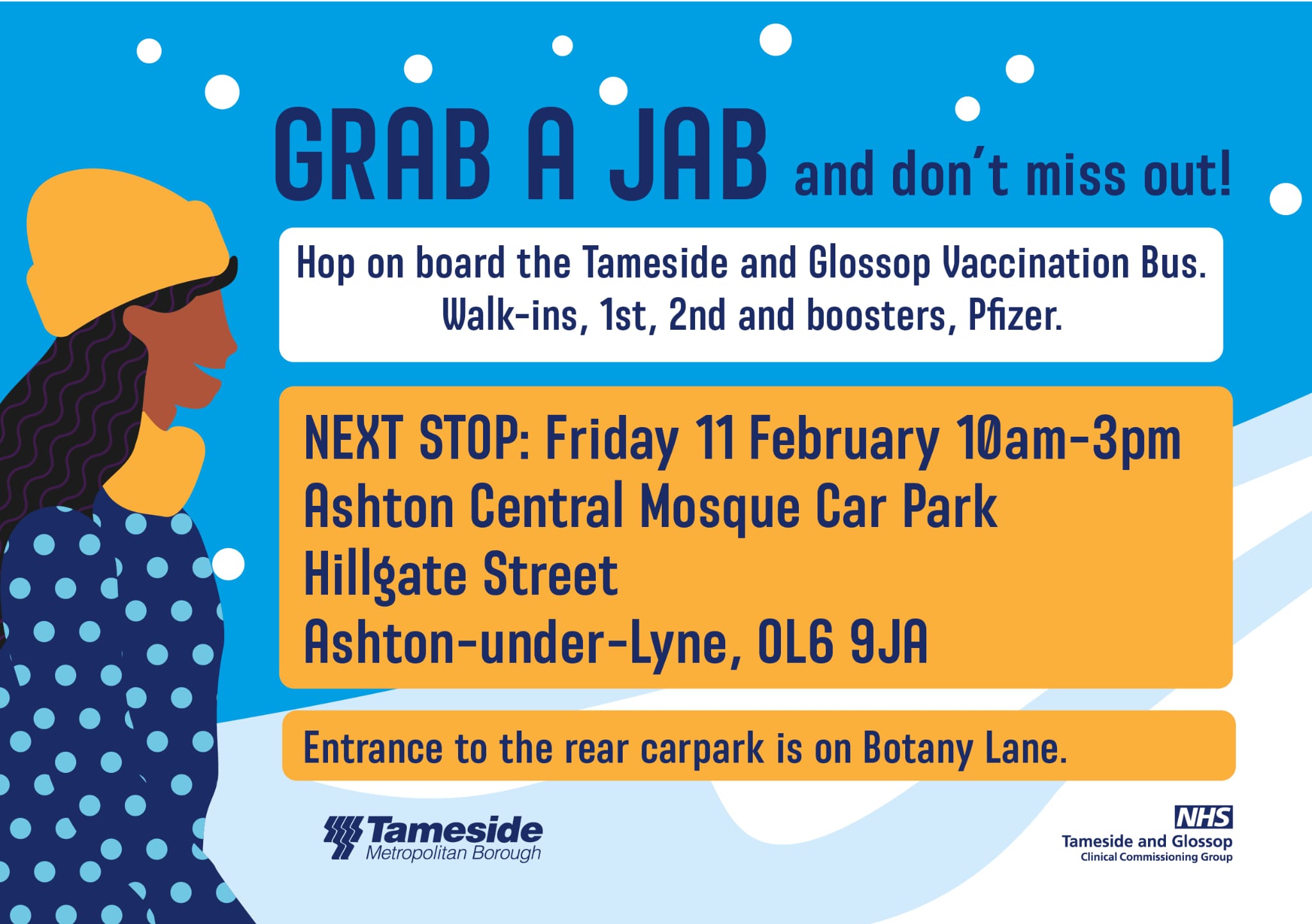 GRAB A JAB and don't miss out!

Hop on board the Tameside and Glossop Vaccination Bus. Walk-ins, 1st, 2nd and boosters, Pfizer.

NEXT STOP: Friday 11 February 10am-3pm
Ashton Central Mosque Car Park
Hillgate Street
Ashton-under-Lyne, OL6 9JA

Entrance to the rear carpark is on Botany Lane.

Tameside Metropolitan Borough

NHS
Tameside and Glossop
Clinical Commissioning Group